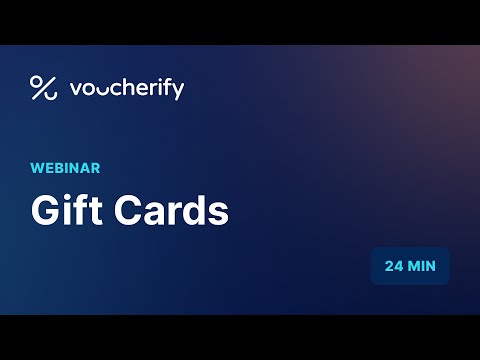 voucherify

WEBINAR

Gift Cards

24 MIN